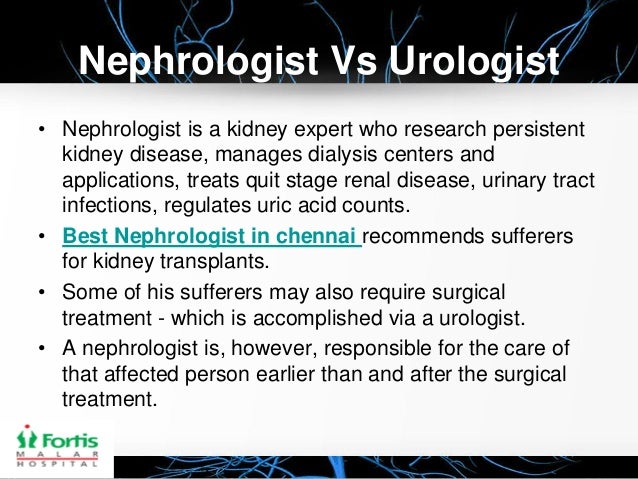 Nephrologist Vs Urologist

• Nephrologist is a kidney expert who research persistent kidney disease, manages dialysis centers and applications, treats quit stage renal disease, urinary tract infections, regulates uric acid counts.

• Best Nephrologist in chennai recommends sufferers for kidney transplants.

• Some of his sufferers may also require surgical treatment - which is accomplished via a urologist.

• A nephrologist is, however, responsible for the care of that affected person earlier than and after the surgical treatment.

Fortis
MALAR
HOSPITAL